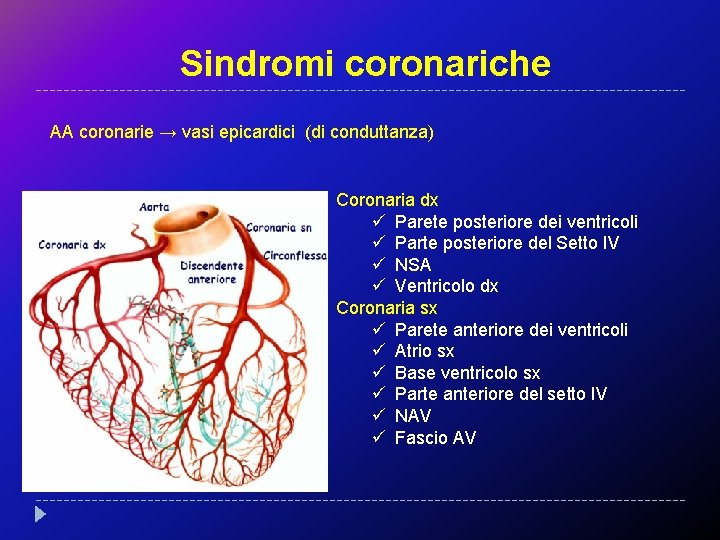 Sindromi coronariche

AA coronarie → vasi epicardici (di conduttanza)

Aorta
Coronaria dx
Coronaria sn
Circonflessa
Discendente anteriore

Coronaria dx
✓ Parete posteriore dei ventricoli
✓ Parte posteriore del Setto IV
✓ NSA
✓ Ventricolo dx
Coronaria sx
✓ Parete anteriore dei ventricoli
✓ Atrio sx
✓ Base ventricolo sx
✓ Parte anteriore del setto IV
✓ NAV
✓ Fascio AV